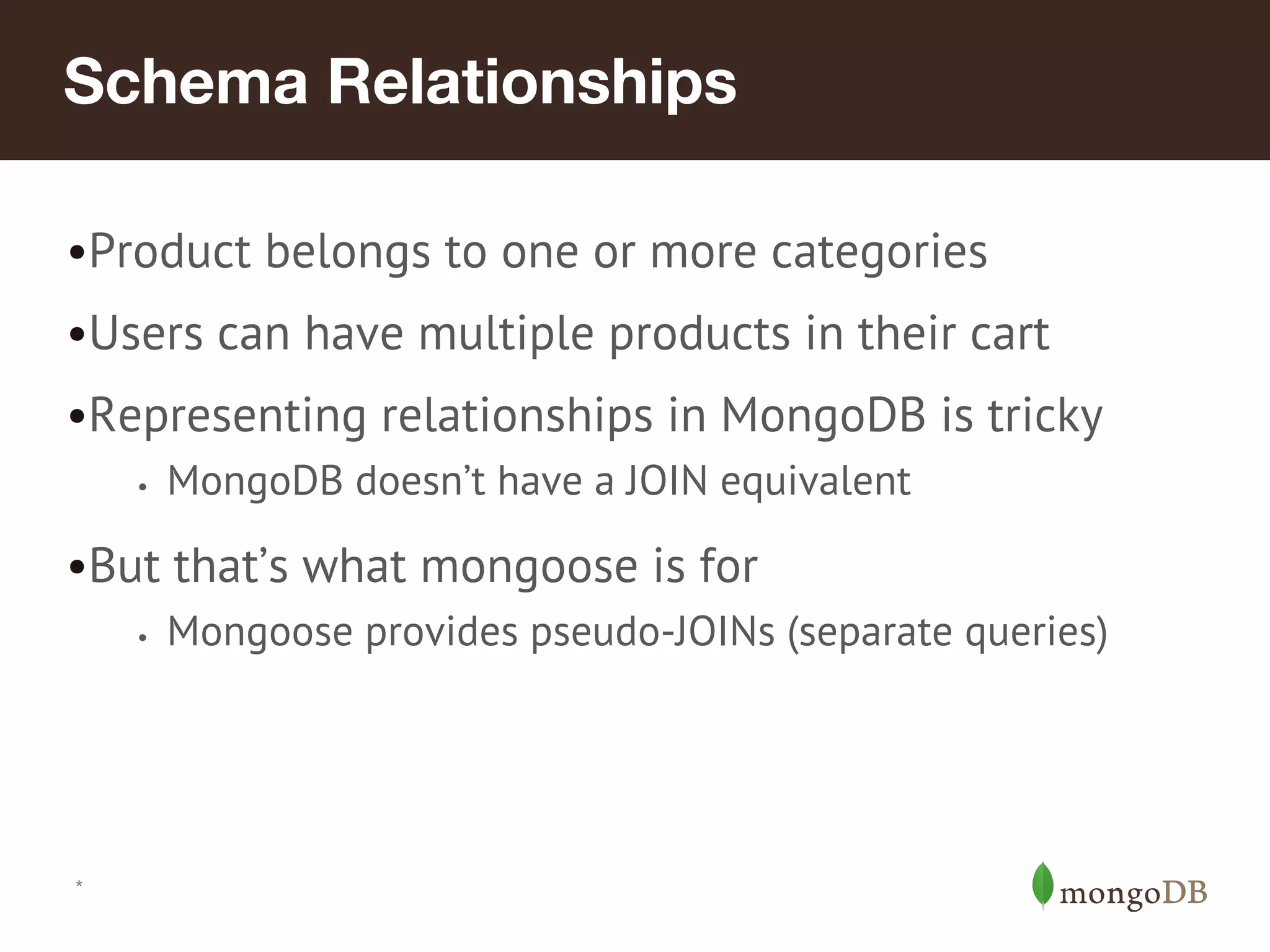 Schema Relationships

•Product belongs to one or more categories

•Users can have multiple products in their cart

•Representing relationships in MongoDB is tricky

• MongoDB doesn’t have a JOIN equivalent

•But that’s what mongoose is for

• Mongoose provides pseudo-JOINs (separate queries)

*

mongoDB